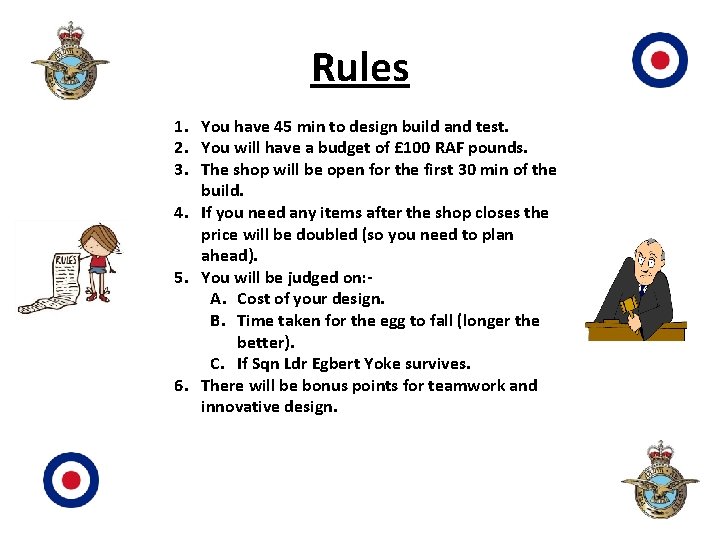 Rules

1. You have 45 min to design build and test.
2. You will have a budget of £100 RAF pounds.
3. The shop will be open for the first 30 min of the build.
4. If you need any items after the shop closes the price will be doubled (so you need to plan ahead).
5. You will be judged on:-
A. Cost of your design.
B. Time taken for the egg to fall (longer the better).
C. If Sqn Ldr Egbert Yoke survives.
6. There will be bonus points for teamwork and innovative design.

RULES